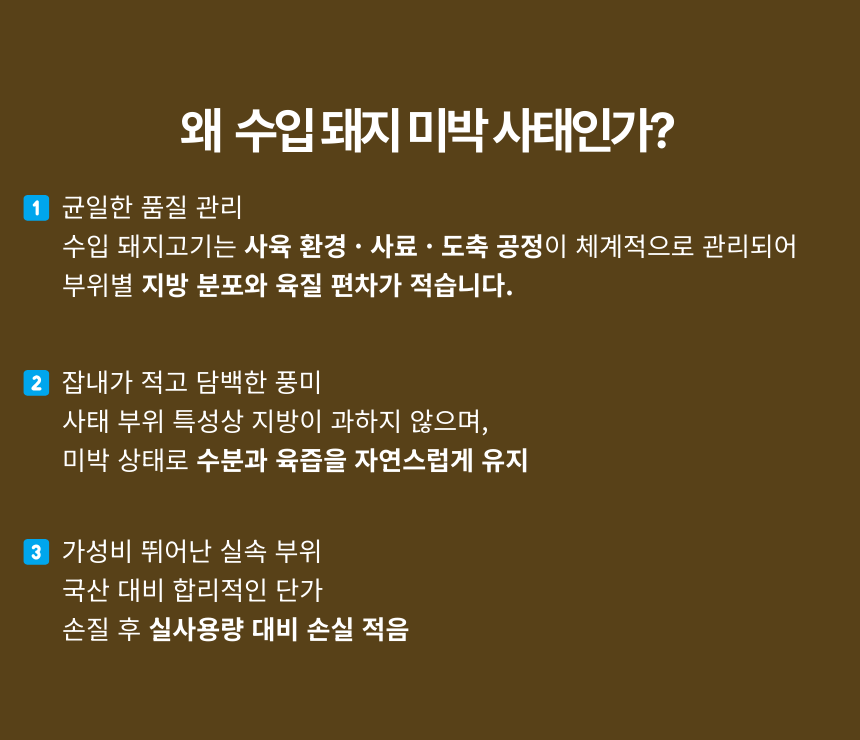 왜 수입 돼지 미박 사태인가?

1 균일한 품질 관리
수입 돼지고기는 사육 환경 · 사료 · 도축 공정이 체계적으로 관리되어
부위별 지방 분포와 육질 편차가 적습니다.

2 잡내가 적고 담백한 풍미
사태 부위 특성상 지방이 과하지 않으며,
미박 상태로 수분과 육즙을 자연스럽게 유지

3 가성비 뛰어난 실속 부위
국산 대비 합리적인 단가
손질 후 실사용량 대비 손실 적음